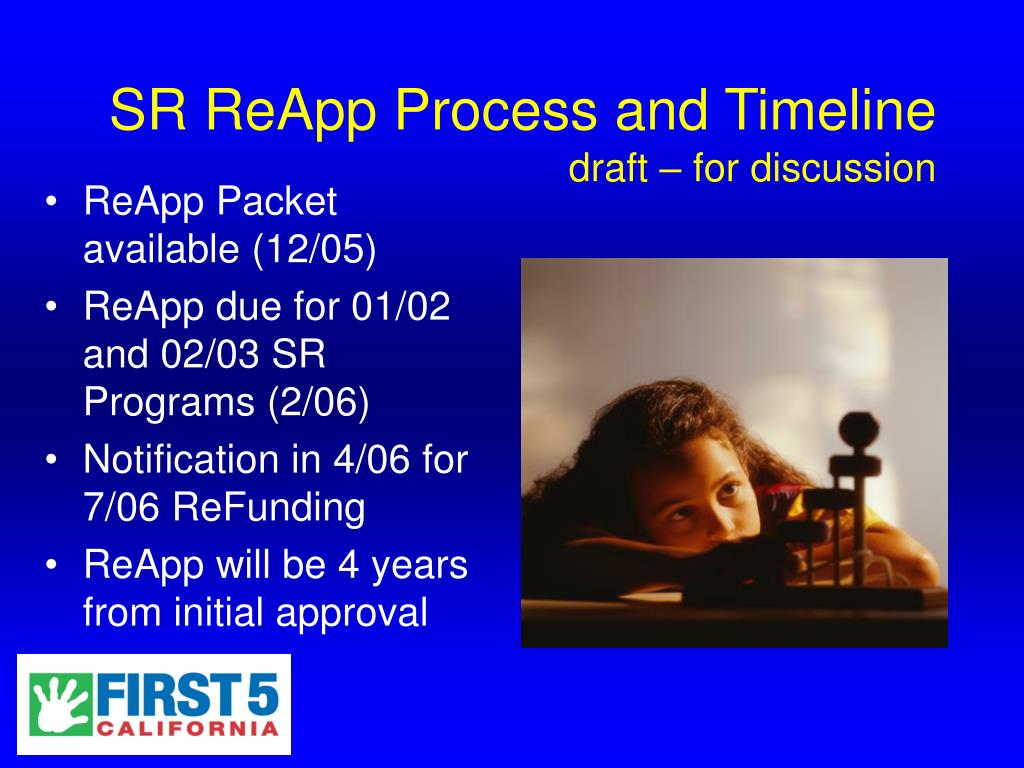 SR ReApp Process and Timeline
draft – for discussion

• ReApp Packet available (12/05)
• ReApp due for 01/02 and 02/03 SR Programs (2/06)
• Notification in 4/06 for 7/06 ReFunding
• ReApp will be 4 years from initial approval

FIRST 5
CALIFORNIA